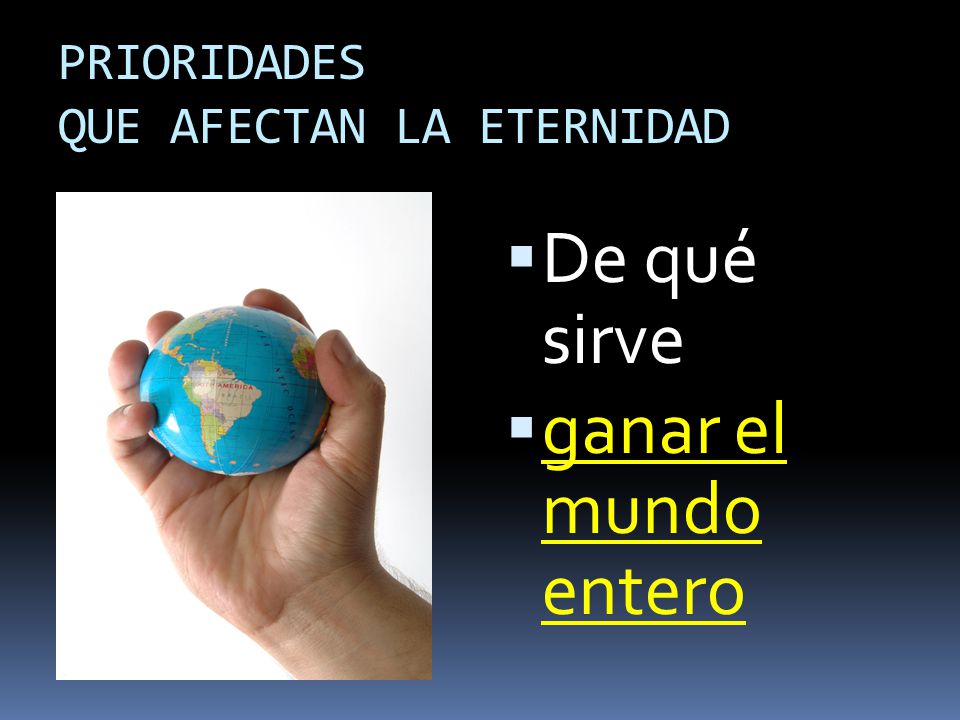 PRIORIDADES
QUE AFECTAN LA ETERNIDAD

AMERICA

De qué sirve

ganar el mundo entero